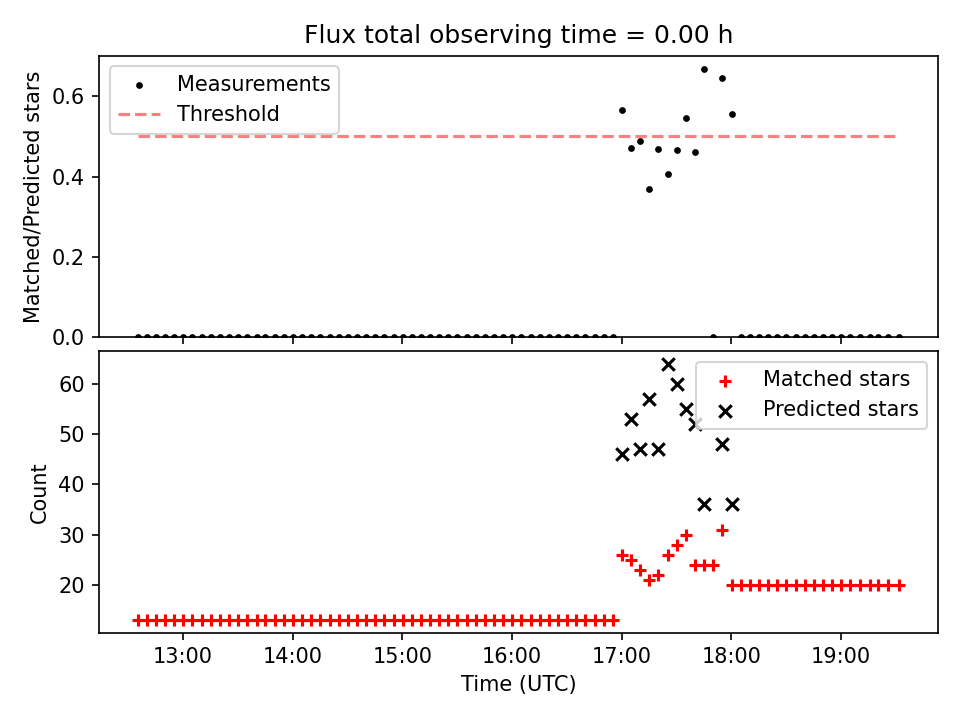 Flux total observing time = 0.00 h

Measurements
Threshold

Matched/Predicted stars

0.6
0.4
0.2
0.0

Matched stars
Predicted stars

Count

60
50
40
30
20

13:00
14:00
15:00
16:00
17:00
18:00
19:00

Time (UTC)